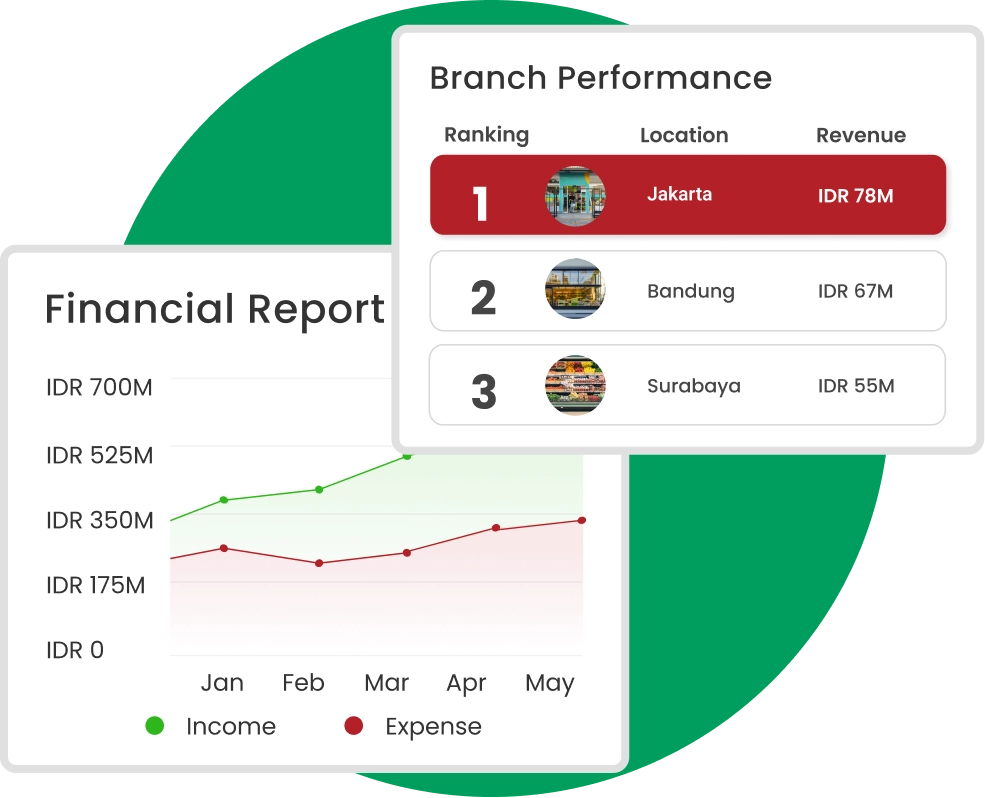 Branch Performance

| Ranking | Location | Revenue |
|---|---|---|
| 1 | Jakarta | IDR 78M |
| 2 | Bandung | IDR 67M |
| 3 | Surabaya | IDR 55M |

Financial Report

IDR 700M
IDR 525M
IDR 350M
IDR 175M
IDR 0

Jan Feb Mar Apr May

Income Expense